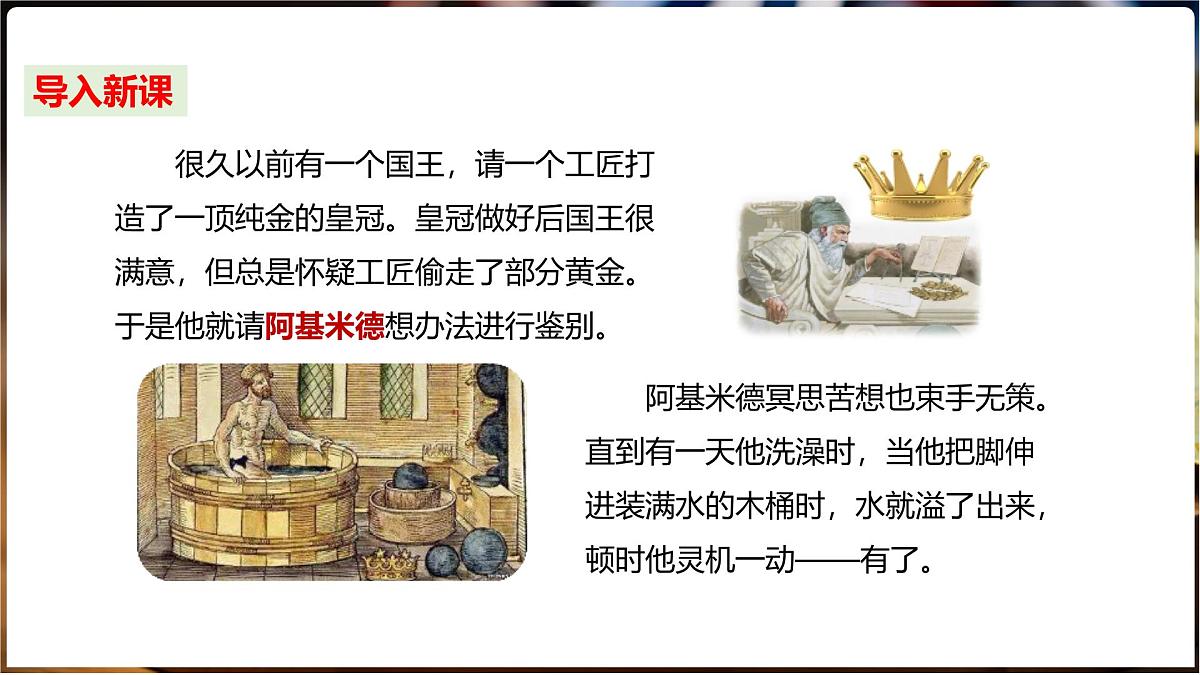 导入新课

很久以前有一个国王，请一个工匠打造了一顶纯金的皇冠。皇冠做好后国王很满意，但总是怀疑工匠偷走了部分黄金。于是他就请阿基米德想办法进行鉴别。

阿基米德冥思苦想也束手无策。直到有一天他洗澡时，当他把脚伸进装满水的木桶时，水就溢了出来，顿时他灵机一动——有了。